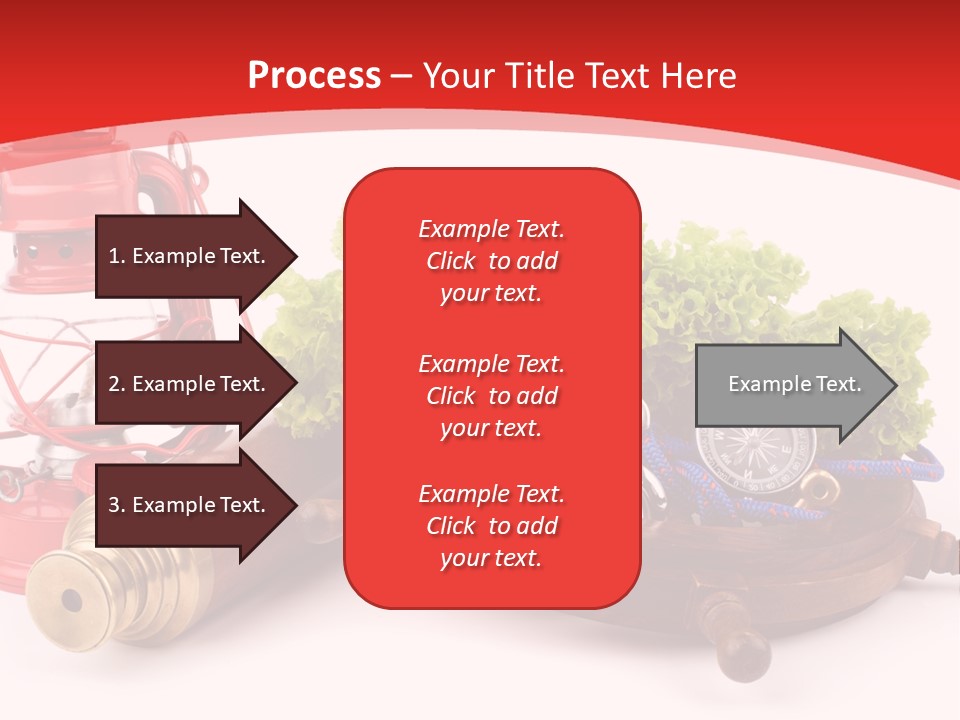 Process – Your Title Text Here

1. Example Text.

2. Example Text.

3. Example Text.

Example Text. Click to add your text.

Example Text. Click to add your text.

Example Text. Click to add your text.

Example Text.